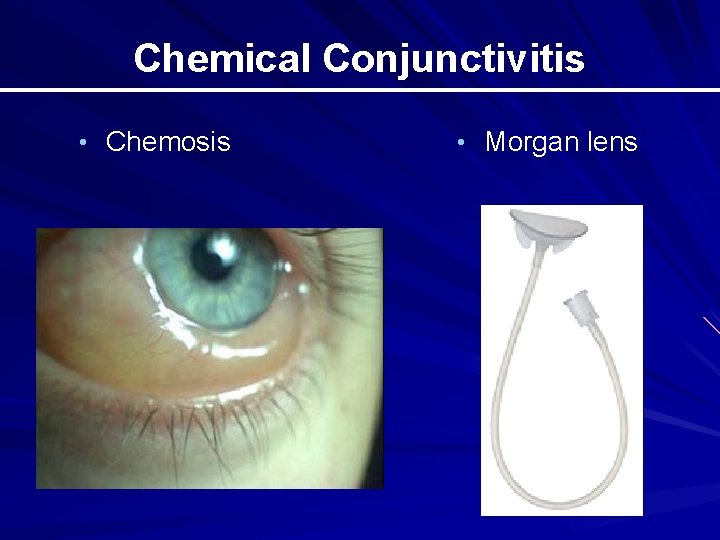 Chemical Conjunctivitis

• Chemosis

• Morgan lens